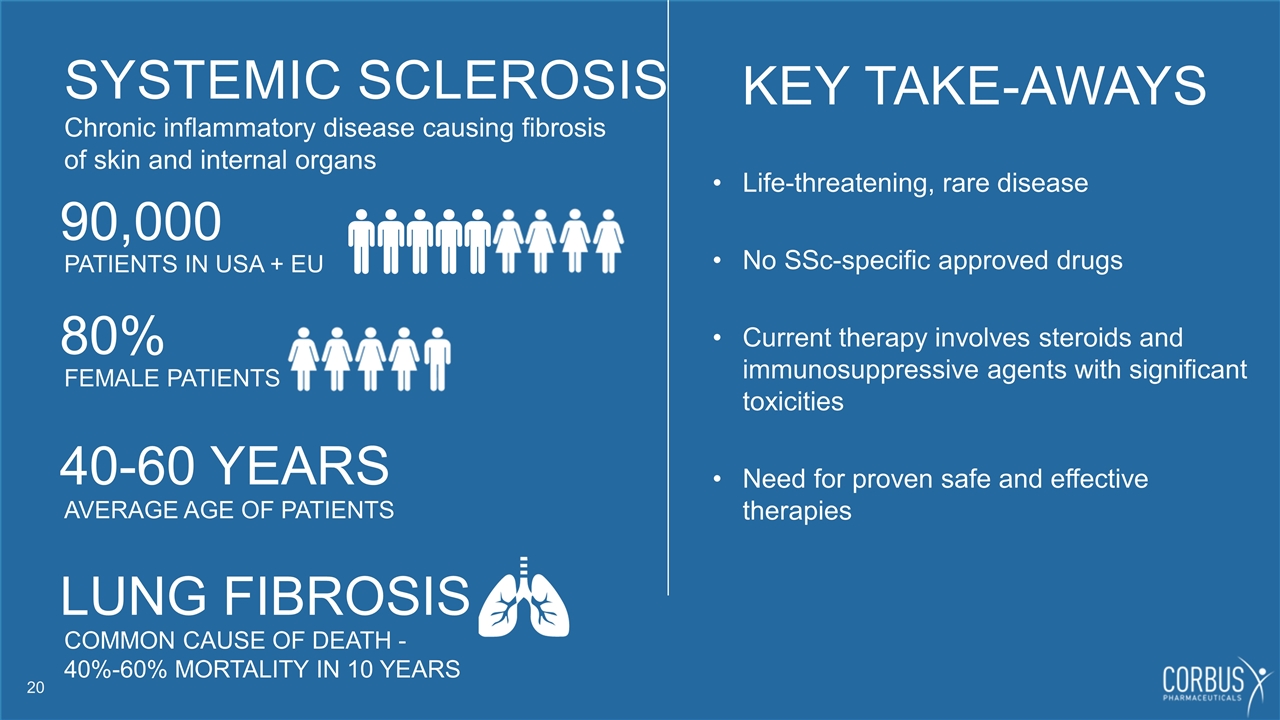 SYSTEMIC SCLEROSIS
Chronic inflammatory disease causing fibrosis of skin and internal organs

90,000
PATIENTS IN USA + EU

80%
FEMALE PATIENTS

40-60 YEARS
AVERAGE AGE OF PATIENTS

LUNG FIBROSIS
COMMON CAUSE OF DEATH - 40%-60% MORTALITY IN 10 YEARS

KEY TAKE-AWAYS

• Life-threatening, rare disease

• No SSc-specific approved drugs

• Current therapy involves steroids and immunosuppressive agents with significant toxicities

• Need for proven safe and effective therapies

20

CORBUS PHARMACEUTICALS